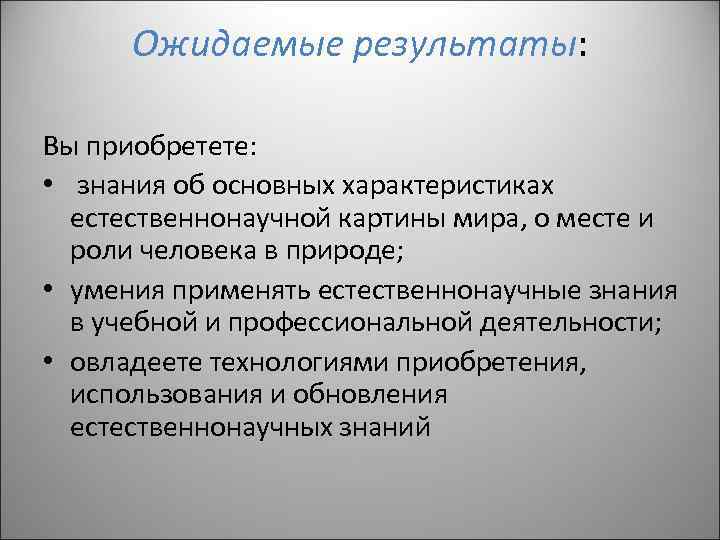 Ожидаемые результаты:

Вы приобретете:

• знания об основных характеристиках естественнонаучной картины мира, о месте и роли человека в природе;
• умения применять естественнонаучные знания в учебной и профессиональной деятельности;
• овладеете технологиями приобретения, использования и обновления естественнонаучных знаний